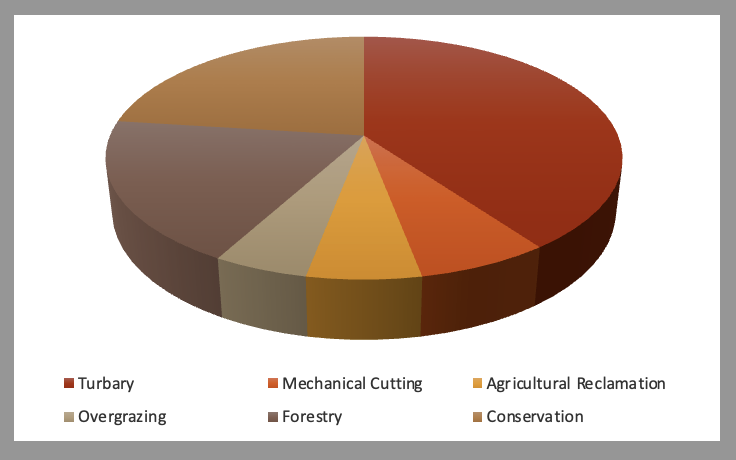 Turbary
Mechanical Cutting
Agricultural Reclamation
Overgrazing
Forestry
Conservation